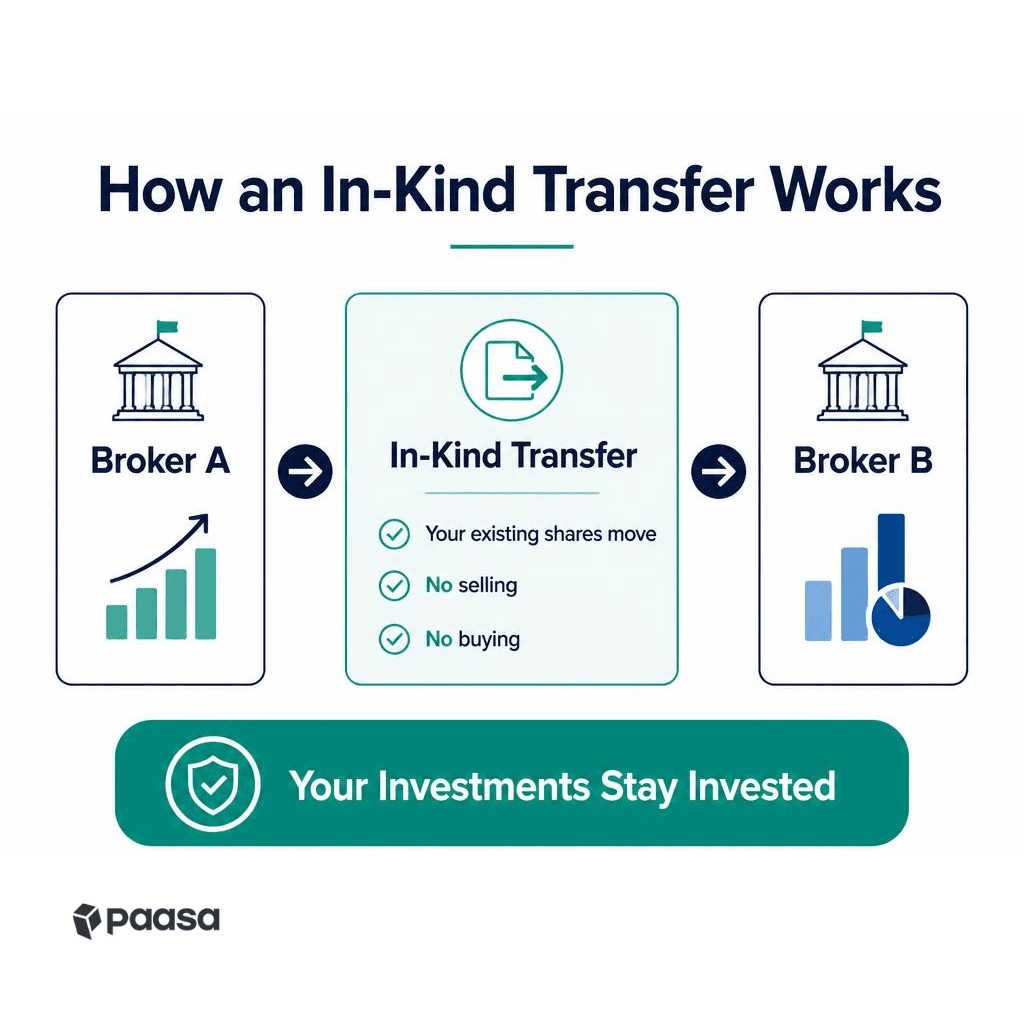 How an In-Kind Transfer Works

Broker A

In-Kind Transfer

Your existing shares move

No selling

No buying

Broker B

Your Investments Stay Invested

paasa